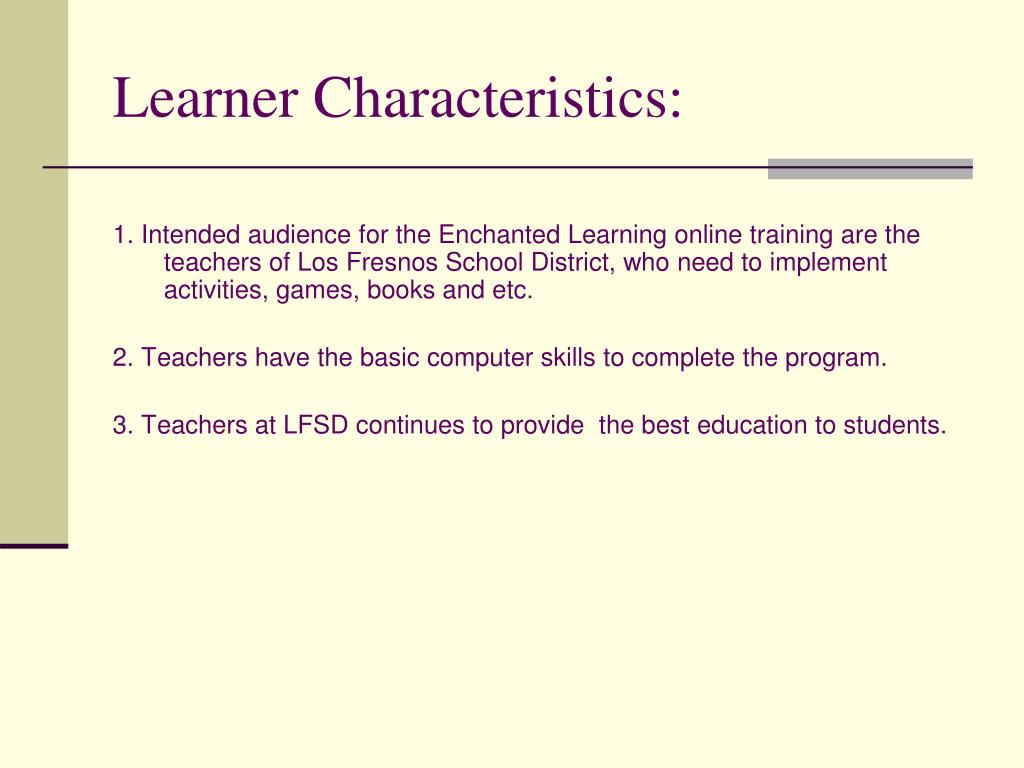 Learner Characteristics:

1. Intended audience for the Enchanted Learning online training are the teachers of Los Fresnos School District, who need to implement activities, games, books and etc.

2. Teachers have the basic computer skills to complete the program.

3. Teachers at LFSD continues to provide the best education to students.